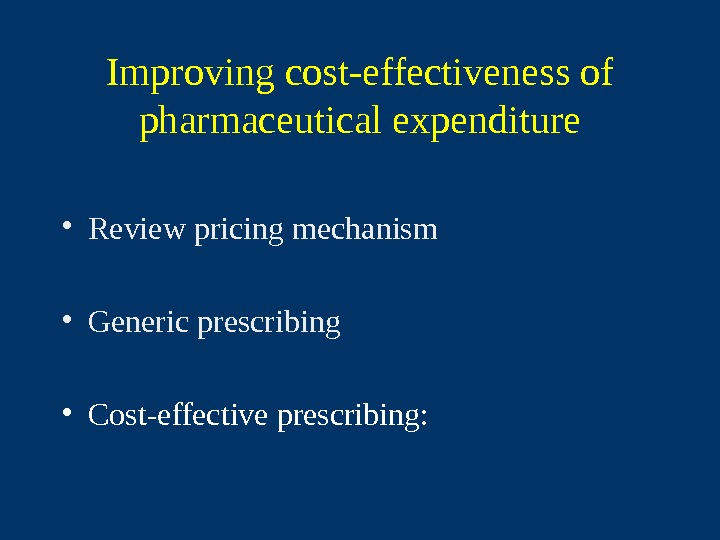 Improving cost-effectiveness of pharmaceutical expenditure

• Review pricing mechanism

• Generic prescribing

• Cost-effective prescribing: